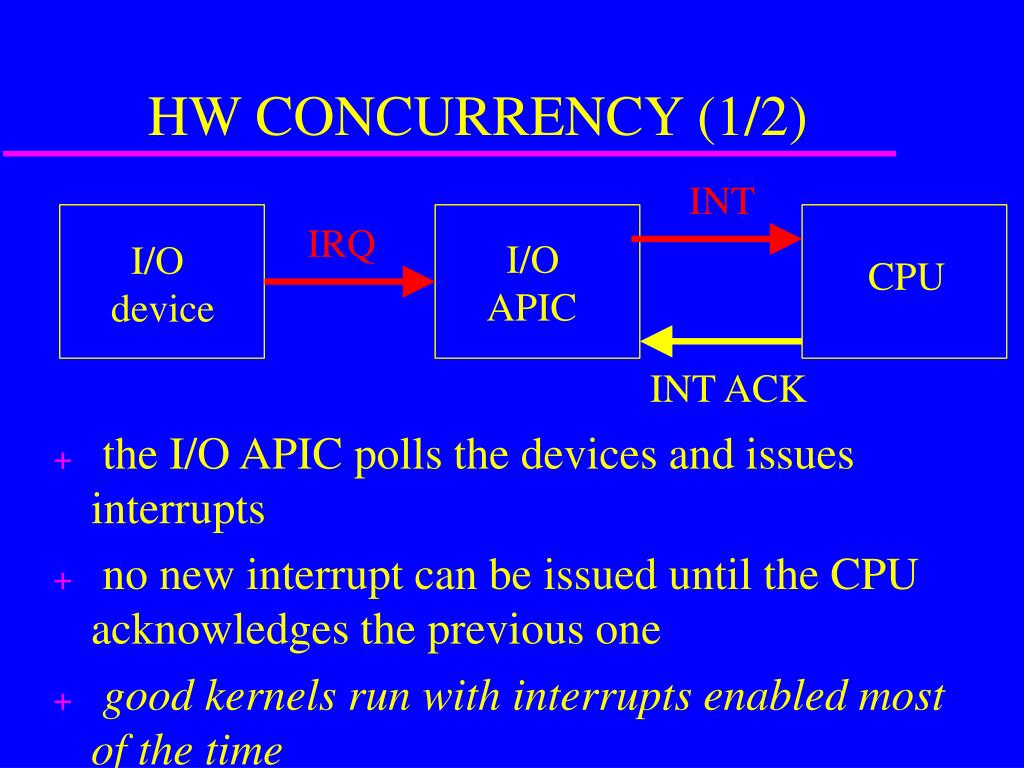 HW CONCURRENCY (1/2)

I/O device

IRQ

I/O APIC

INT

CPU

INT ACK

+ the I/O APIC polls the devices and issues interrupts

+ no new interrupt can be issued until the CPU acknowledges the previous one

+ good kernels run with interrupts enabled most of the time